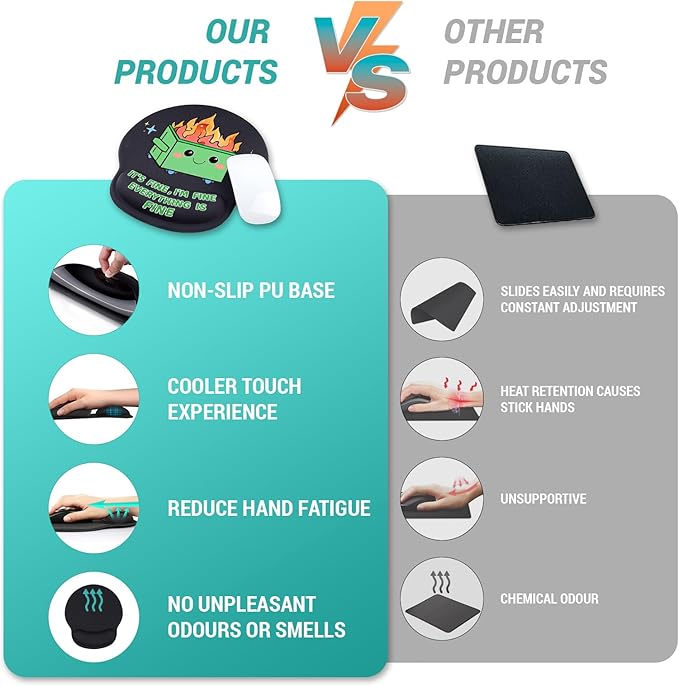 OUR PRODUCTS

VS

OTHER PRODUCTS

IT'S FINE, I'M FINE EVERYTHING IS FINE

NON-SLIP PU BASE

COOLER TOUCH EXPERIENCE

REDUCE HAND FATIGUE

NO UNPLEASANT ODOURS OR SMELLS

SLIDES EASILY AND REQUIRES CONSTANT ADJUSTMENT

HEAT RETENTION CAUSES STICK HANDS

UNSUPPORTIVE

CHEMICAL ODOUR